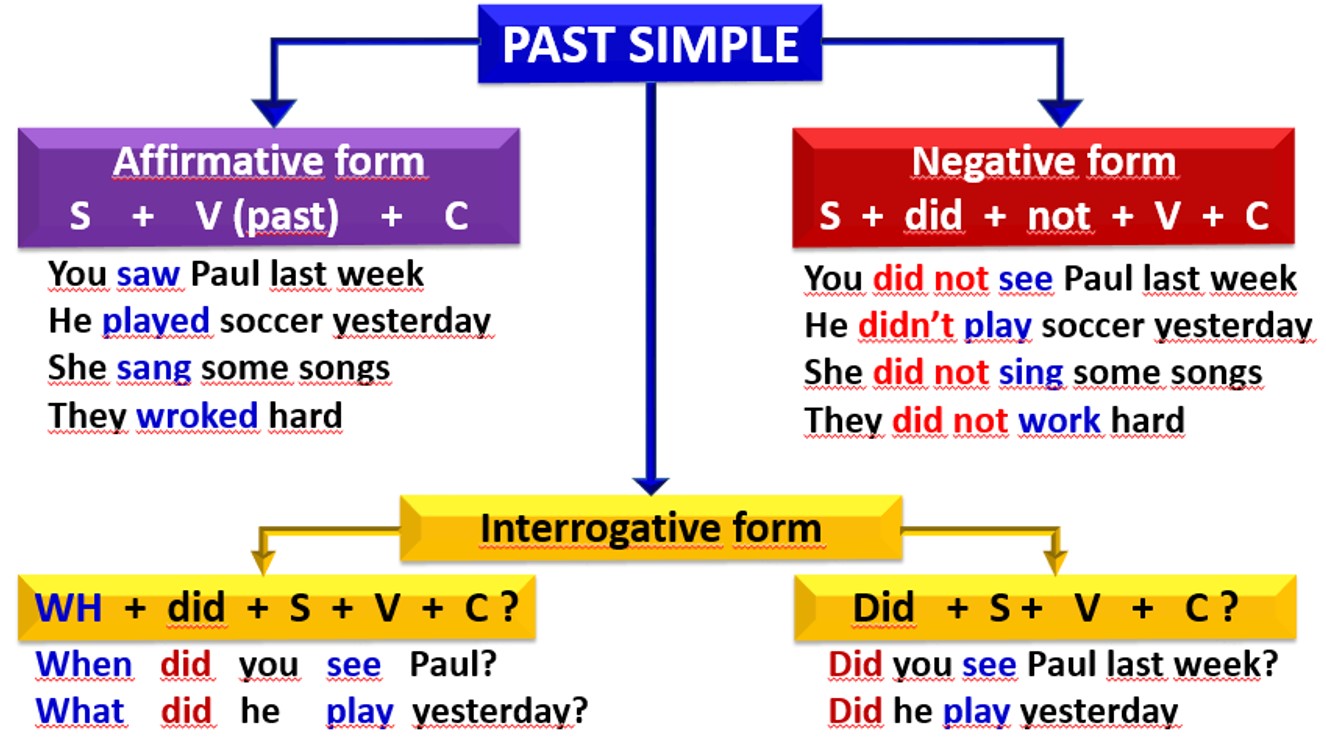 PAST SIMPLE

Affirmative form
S + V (past) + C

You saw Paul last week
He played soccer yesterday
She sang some songs
They wroked hard

Negative form
S + did + not + V + C

You did not see Paul last week
He didn't play soccer yesterday
She did not sing some songs
They did not work hard

Interrogative form

WH + did + S + V + C ?

When did you see Paul?
What did he play yesterday?

Did + S + V + C ?

Did you see Paul last week?
Did he play yesterday